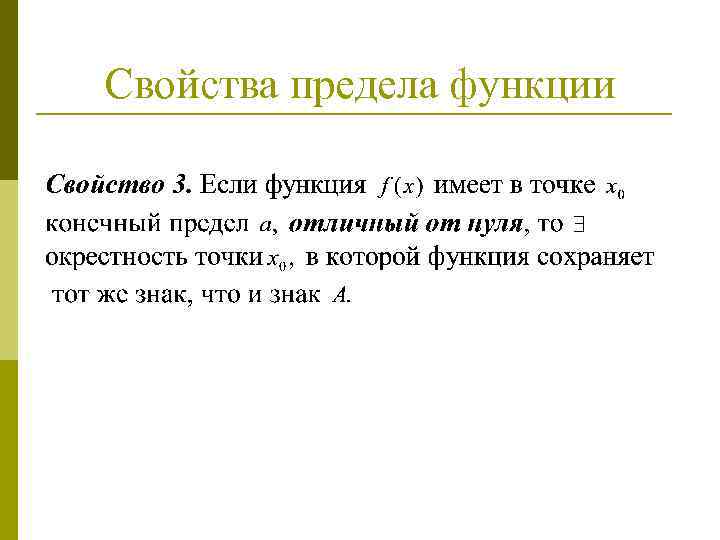 Свойства предела функции

Свойство 3. Если функция $f(x)$ имеет в точке $x_0$ конечный предел $a$, отличный от нуля, то $\exists$ окрестность точки $x_0$, в которой функция сохраняет тот же знак, что и знак $A$.